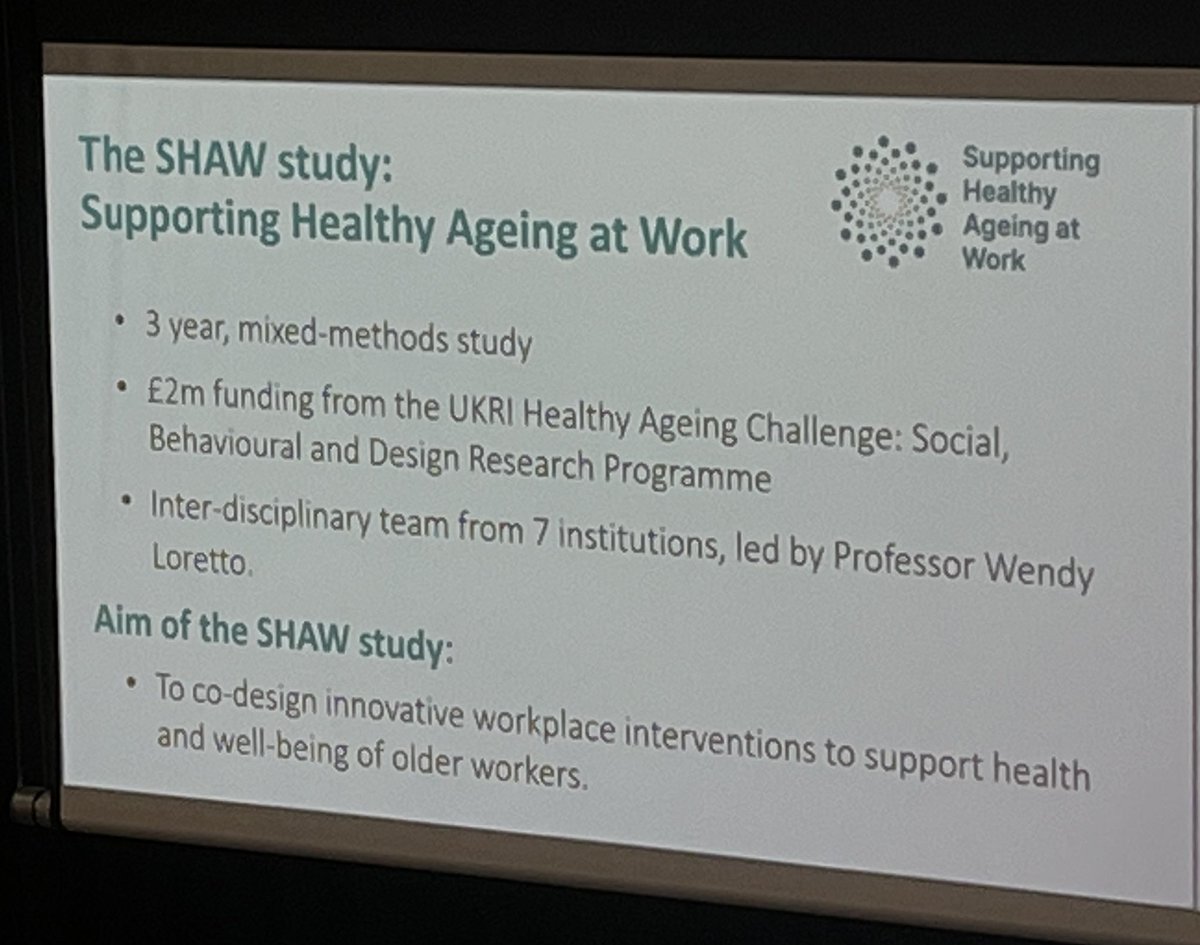 The SHAW study:
Supporting Healthy Ageing at Work

Supporting Healthy Ageing at Work

• 3 year, mixed-methods study

• £2m funding from the UKRI Healthy Ageing Challenge: Social, Behavioural and Design Research Programme

• Inter-disciplinary team from 7 institutions, led by Professor Wendy Loretto.

Aim of the SHAW study:

• To co-design innovative workplace interventions to support health and well-being of older workers.